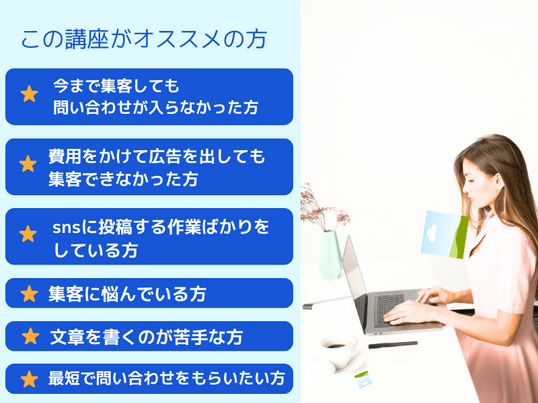 この講座がオススメの方

★ 今まで集客しても問い合わせが入らなかった方

★ 費用をかけて広告を出しても集客できなかった方

★ snsに投稿する作業ばかりをしている方

★ 集客に悩んでいる方

★ 文章を書くのが苦手な方

★ 最短で問い合わせをもらいたい方